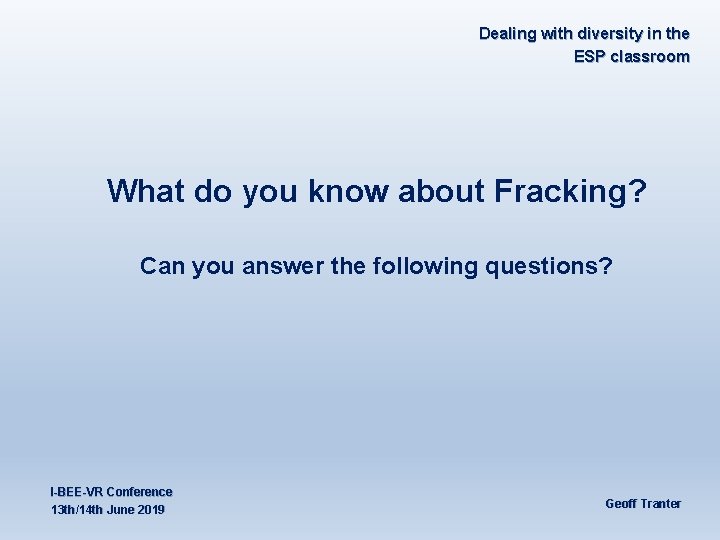 Dealing with diversity in the ESP classroom

What do you know about Fracking?

Can you answer the following questions?

I-BEE-VR Conference
13th/14th June 2019

Geoff Tranter